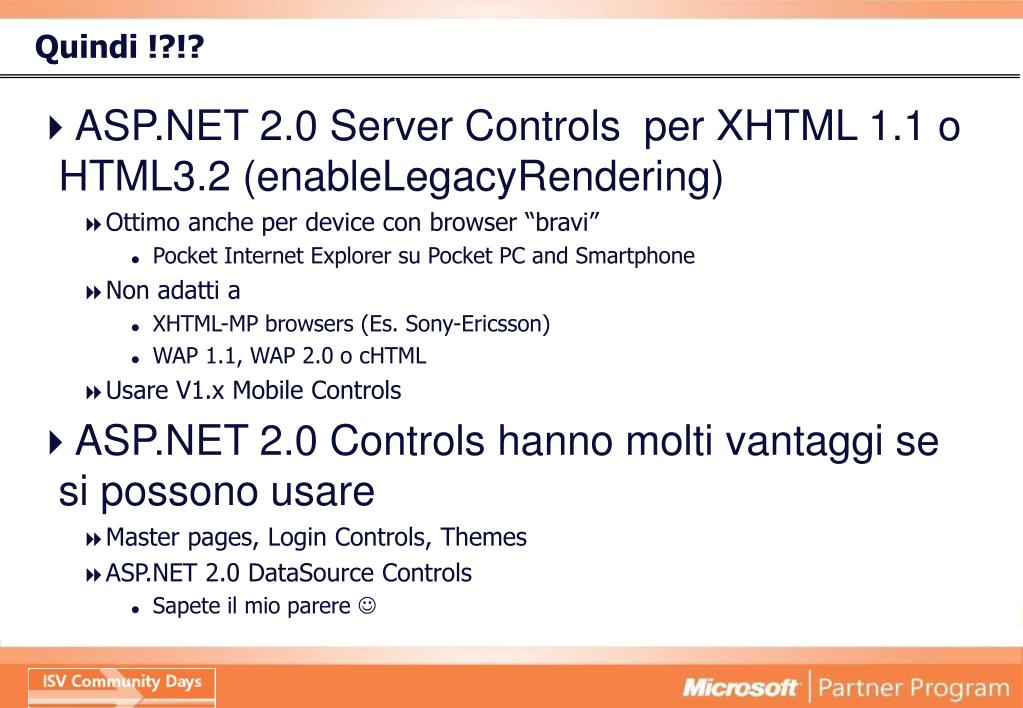 Quindi !?!?

ASP.NET 2.0 Server Controls per XHTML 1.1 o HTML3.2 (enableLegacyRendering)

Ottimo anche per device con browser “bravi”

Pocket Internet Explorer su Pocket PC and Smartphone

Non adatti a

XHTML-MP browsers (Es. Sony-Ericsson)

WAP 1.1, WAP 2.0 o cHTML

Usare V1.x Mobile Controls

ASP.NET 2.0 Controls hanno molti vantaggi se si possono usare

Master pages, Login Controls, Themes

ASP.NET 2.0 DataSource Controls

Sapete il mio parere ☺

ISV Community Days

Microsoft | Partner Program